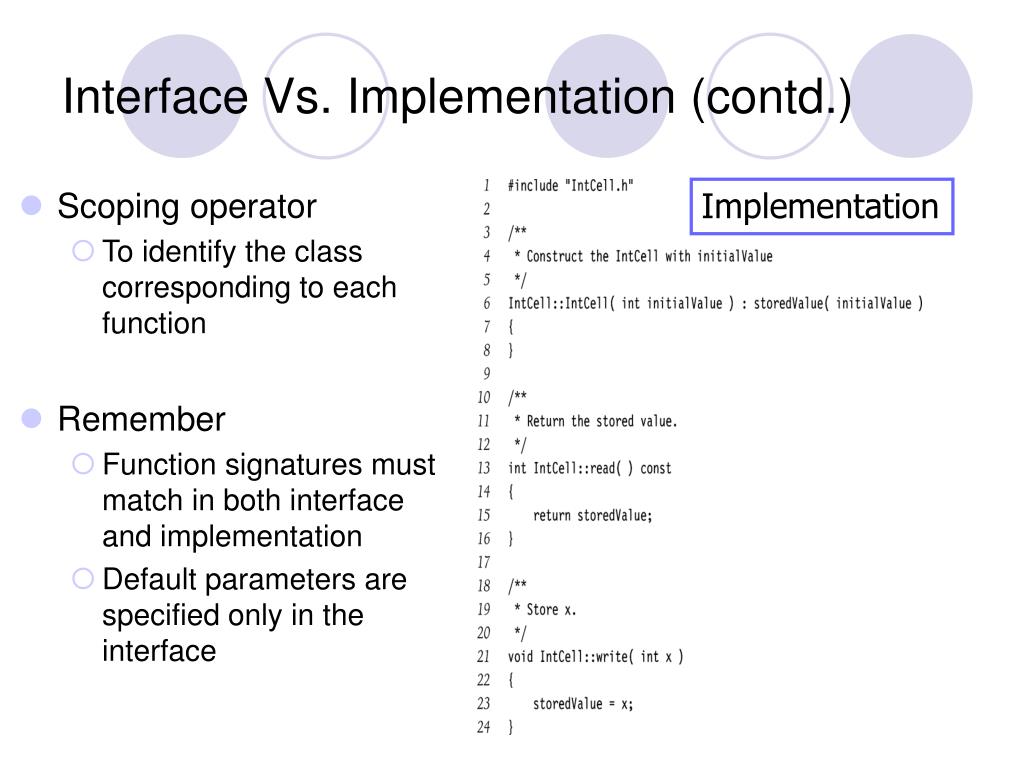 Interface Vs. Implementation (contd.)

Scoping operator
To identify the class corresponding to each function

Remember
Function signatures must match in both interface and implementation
Default parameters are specified only in the interface

Implementation

1 #include "IntCell.h"
2
3 /**
4  * Construct the IntCell with initialValue
5  */
6 IntCell::IntCell( int initialValue ) : storedValue( initialValue )
7 {
8 }
9
10 /**
11  * Return the stored value.
12  */
13 int IntCell::read( ) const
14 {
15     return storedValue;
16 }
17
18 /**
19  * Store x.
20  */
21 void IntCell::write( int x )
22 {
23     storedValue = x;
24 }